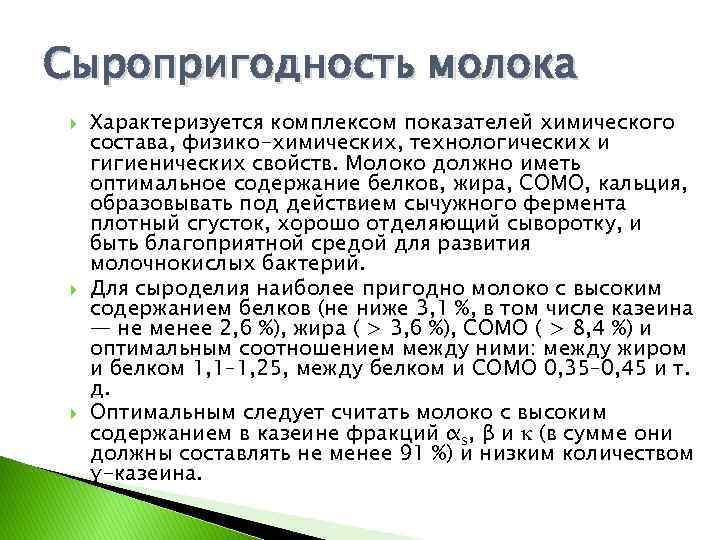 Сыропригодность молока

Характеризуется комплексом показателей химического состава, физико-химических, технологических и гигиенических свойств. Молоко должно иметь оптимальное содержание белков, жира, СОМО, кальция, образовывать под действием сычужного фермента плотный сгусток, хорошо отделяющий сыворотку, и быть благоприятной средой для развития молочнокислых бактерий.

Для сыроделия наиболее пригодно молоко с высоким содержанием белков (не ниже 3,1 %, в том числе казеина — не менее 2,6 %), жира ( > 3,6 %), СОМО ( > 8,4 %) и оптимальным соотношением между ними: между жиром и белком 1,1–1,25, между белком и СОМО 0,35–0,45 и т. д.

Оптимальным следует считать молоко с высоким содержанием в казеине фракций $\alpha_s$, $\beta$ и $\kappa$ (в сумме они должны составлять не менее 91 %) и низким количеством $\gamma$-казеина.